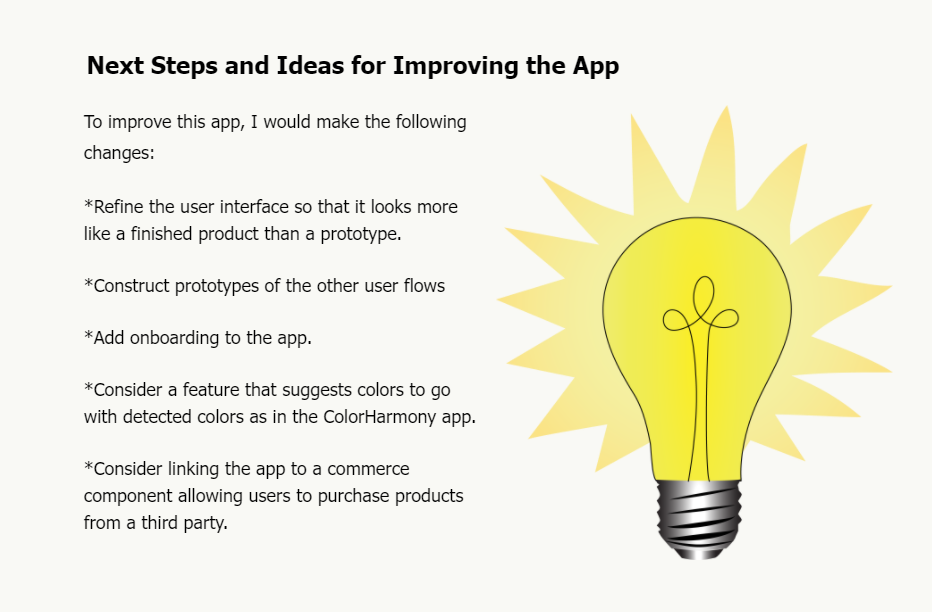 Next Steps and Ideas for Improving the App

To improve this app, I would make the following changes:

*Refine the user interface so that it looks more like a finished product than a prototype.

*Construct prototypes of the other user flows

*Add onboarding to the app.

*Consider a feature that suggests colors to go with detected colors as in the ColorHarmony app.

*Consider linking the app to a commerce component allowing users to purchase products from a third party.